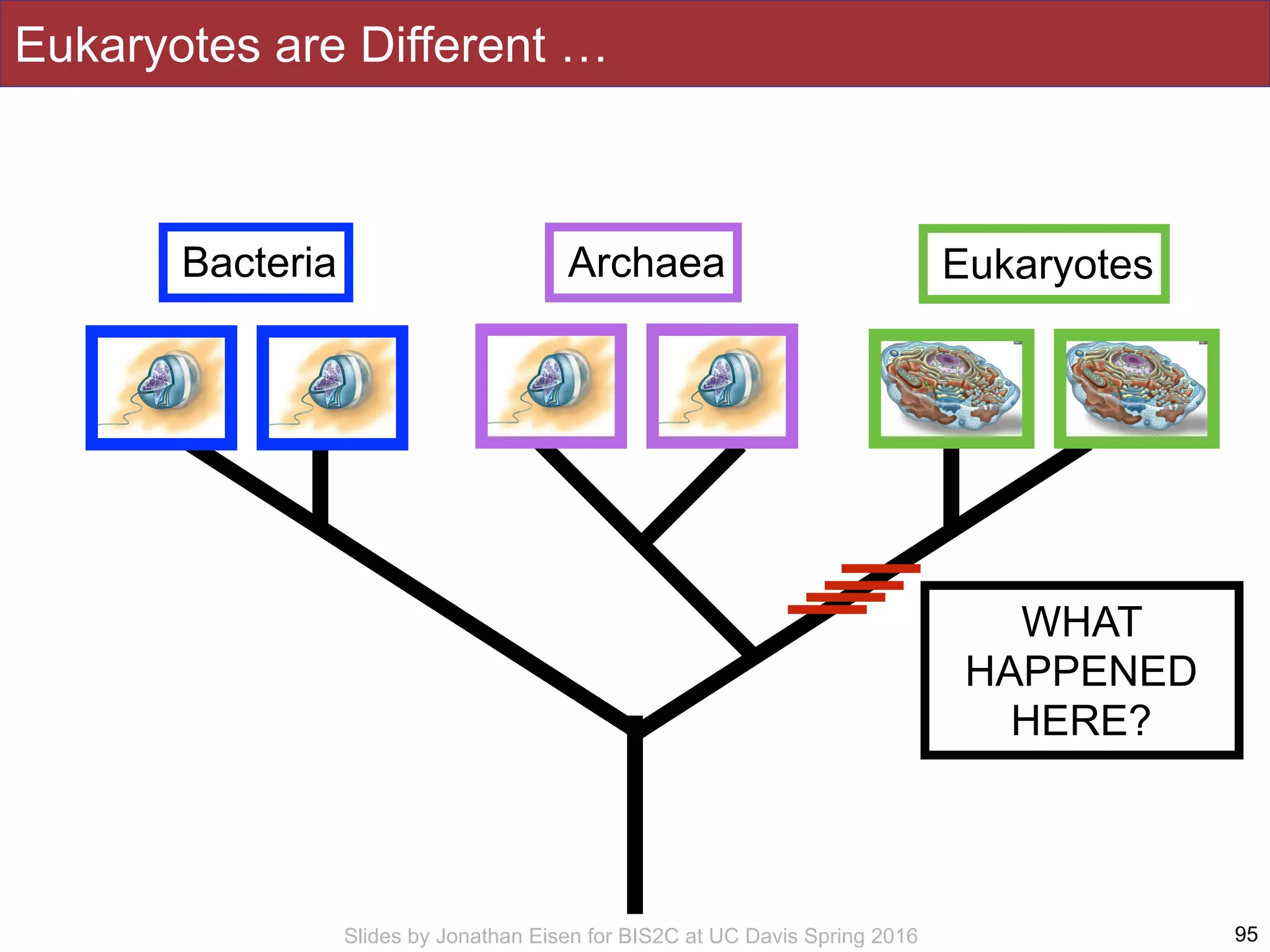 Eukaryotes are Different …

Bacteria

Archaea

Eukaryotes

WHAT HAPPENED HERE?

Slides by Jonathan Eisen for BIS2C at UC Davis Spring 2016

95